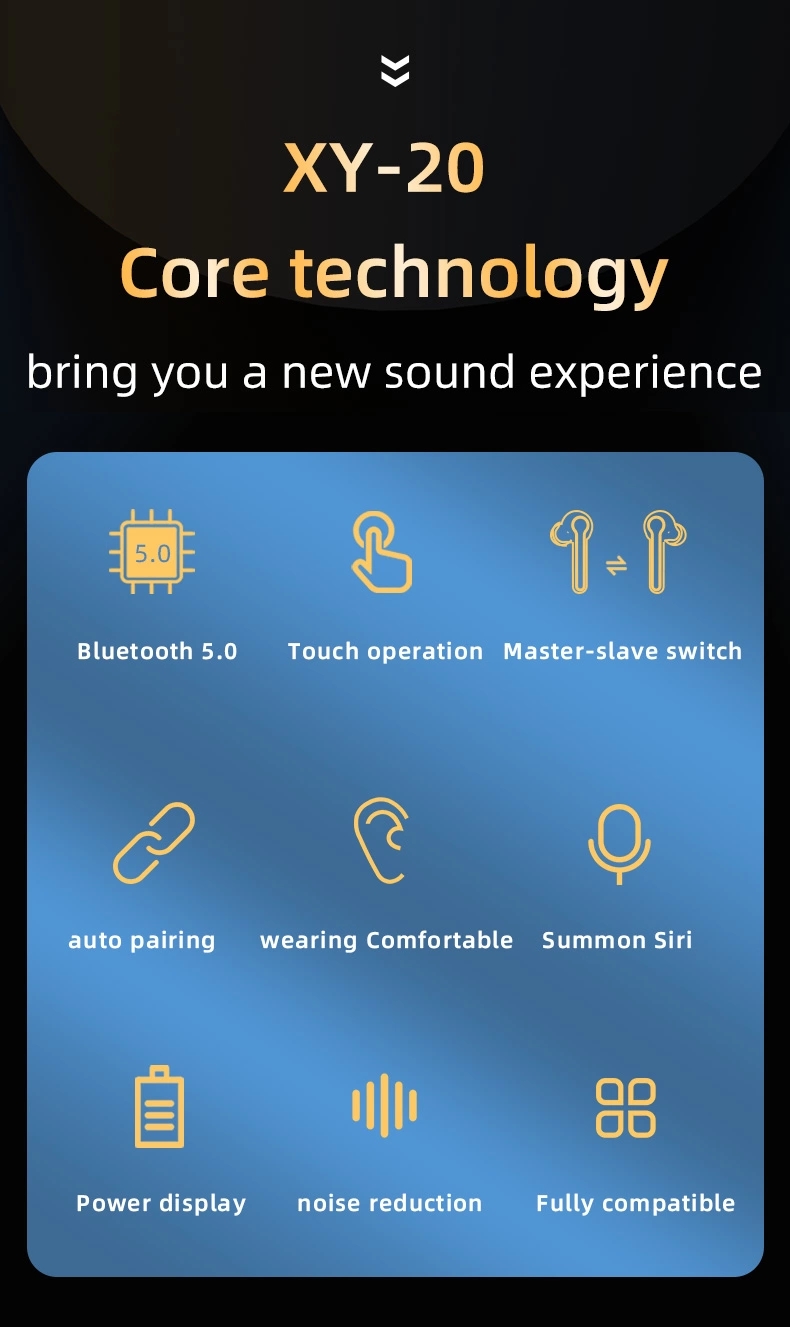 XY-20
Core technology
bring you a new sound experience

5.0

Bluetooth 5.0
Touch operation
Master-slave switch

auto pairing
wearing Comfortable
Summon Siri

Power display
noise reduction
Fully compatible